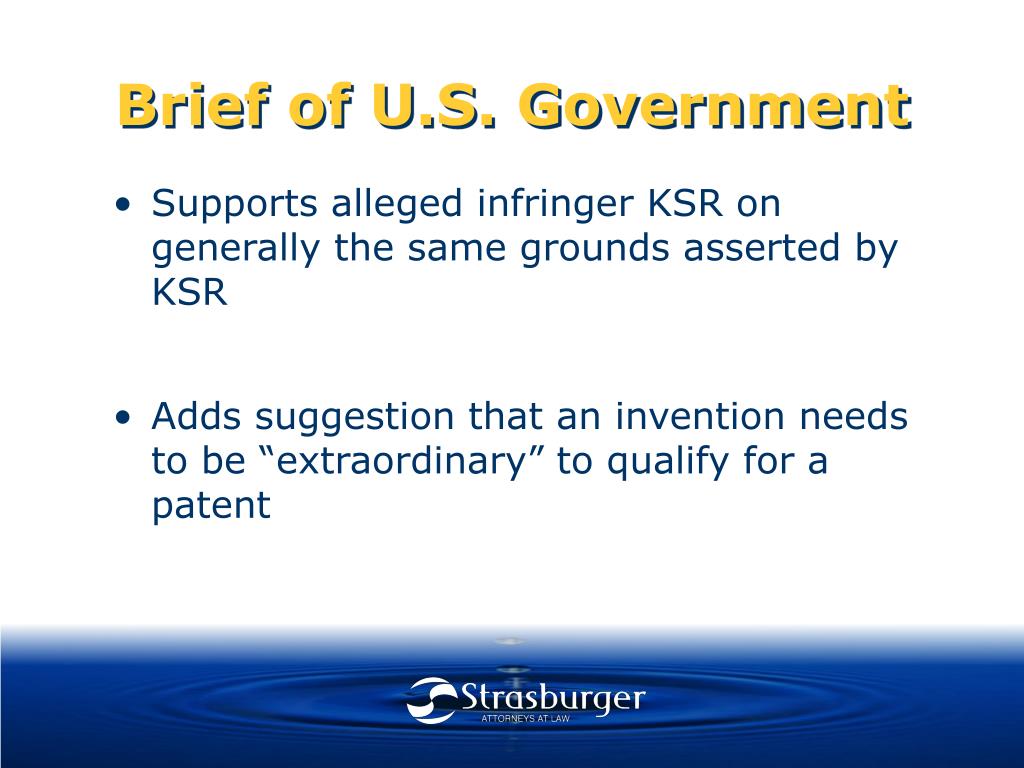 Brief of U.S. Government

• Supports alleged infringer KSR on generally the same grounds asserted by KSR

• Adds suggestion that an invention needs to be “extraordinary” to qualify for a patent

Strasburger
ATTORNEYS AT LAW